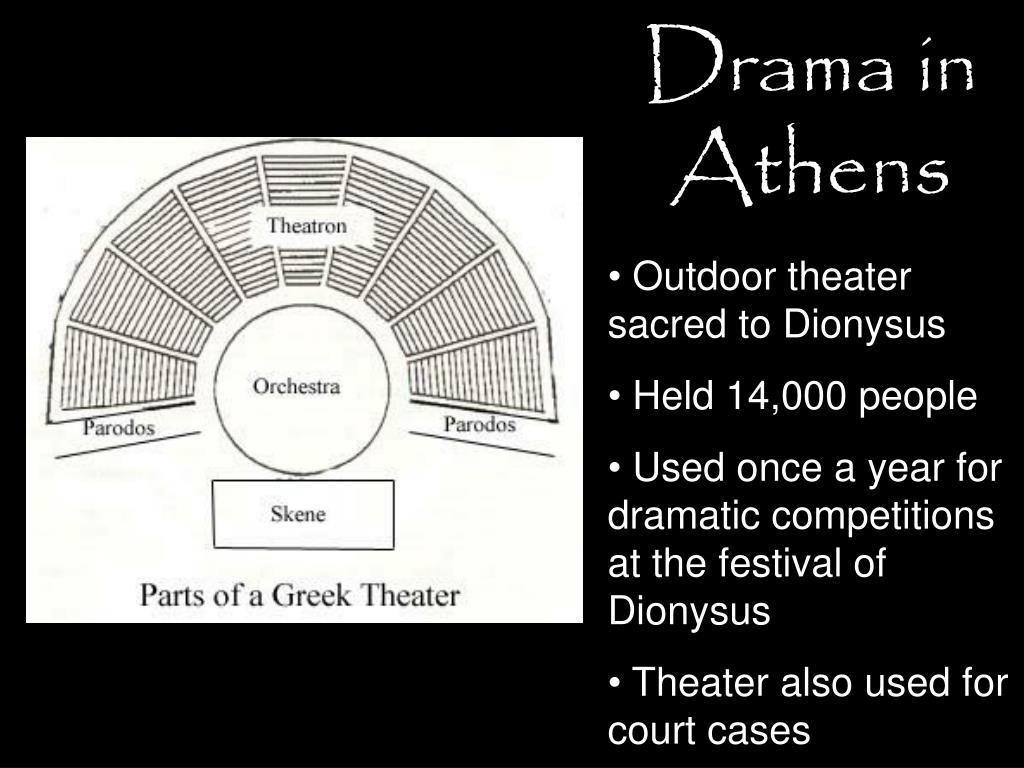 Drama in Athens

Theatron

Orchestra

Parodos

Parodos

Skene

Parts of a Greek Theater

• Outdoor theater sacred to Dionysus

• Held 14,000 people

• Used once a year for dramatic competitions at the festival of Dionysus

• Theater also used for court cases